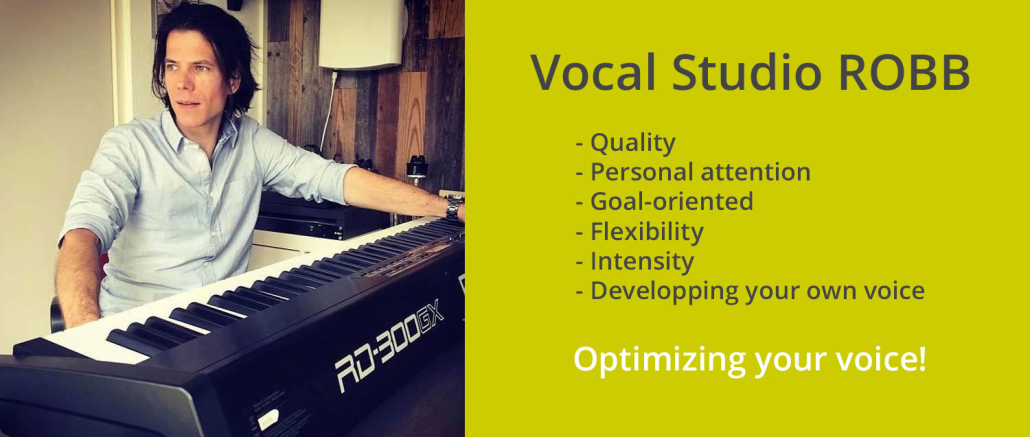 RD-300GX

Vocal Studio ROBB

- Quality
- Personal attention
- Goal-oriented
- Flexibility
- Intensity
- Developping your own voice

Optimizing your voice!